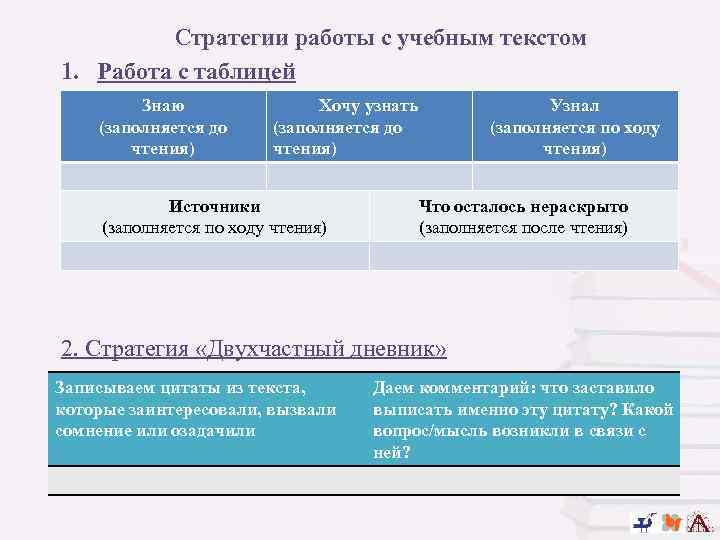 Стратегии работы с учебным текстом

1. Работа с таблицей

| Знаю (заполняется до чтения) | Хочу узнать (заполняется до чтения) | Узнал (заполняется по ходу чтения) |
|---|---|---|
| | | |

| Источники (заполняется по ходу чтения) | Что осталось нераскрыто (заполняется после чтения) |
|---|---|
| | |

2. Стратегия «Двухчастный дневник»

| Записываем цитаты из текста, которые заинтересовали, вызвали сомнение или озадачили | Даем комментарий: что заставило выписать именно эту цитату? Какой вопрос/мысль возникли в связи с ней? |
|---|---|
| | |